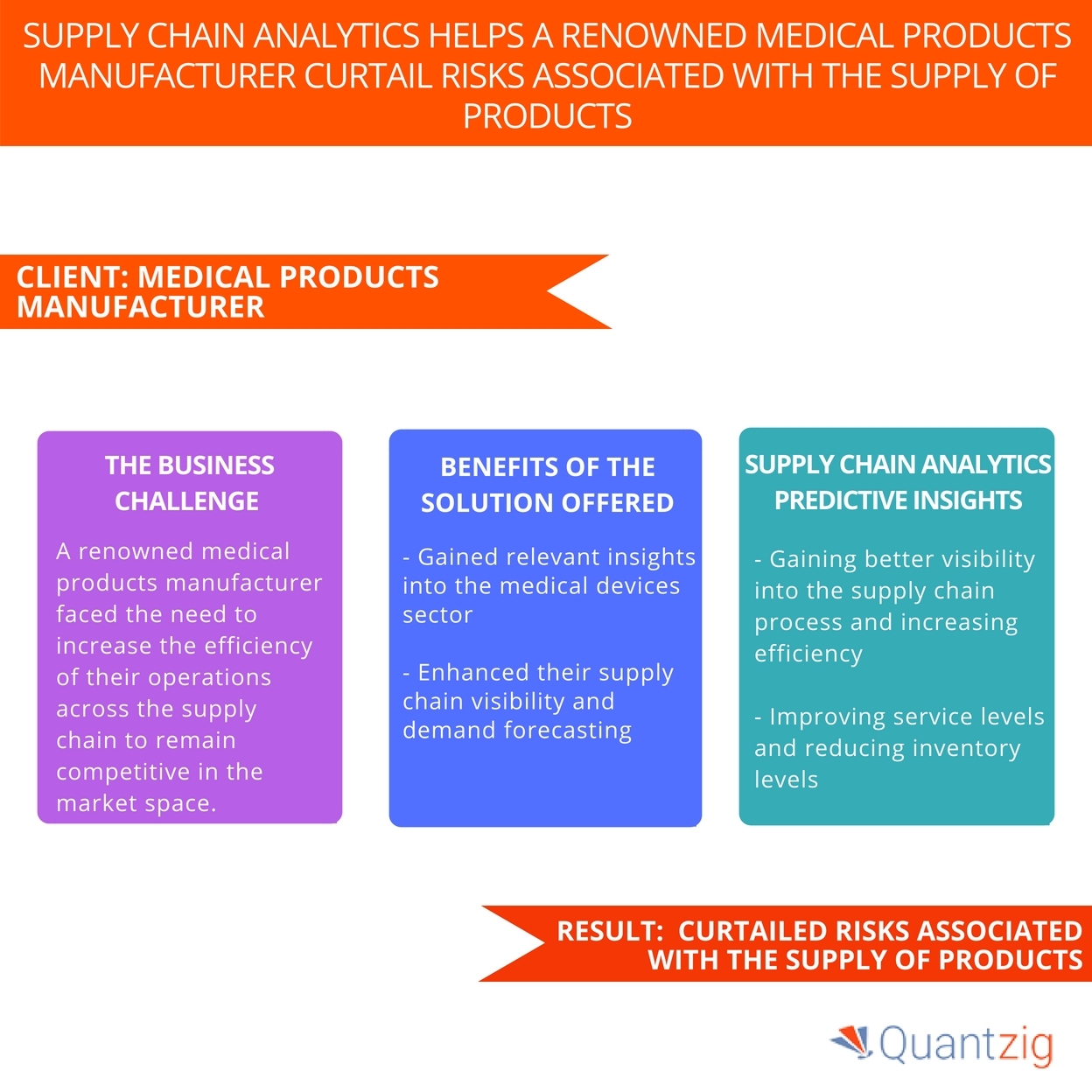 SUPPLY CHAIN ANALYTICS HELPS A RENOWNED MEDICAL PRODUCTS MANUFACTURER CURTAIL RISKS ASSOCIATED WITH THE SUPPLY OF PRODUCTS

CLIENT: MEDICAL PRODUCTS MANUFACTURER

THE BUSINESS CHALLENGE

A renowned medical products manufacturer faced the need to increase the efficiency of their operations across the supply chain to remain competitive in the market space.

BENEFITS OF THE SOLUTION OFFERED

- Gained relevant insights into the medical devices sector

- Enhanced their supply chain visibility and demand forecasting

SUPPLY CHAIN ANALYTICS PREDICTIVE INSIGHTS

- Gaining better visibility into the supply chain process and increasing efficiency

- Improving service levels and reducing inventory levels

RESULT: CURTAILED RISKS ASSOCIATED WITH THE SUPPLY OF PRODUCTS

Quantzig